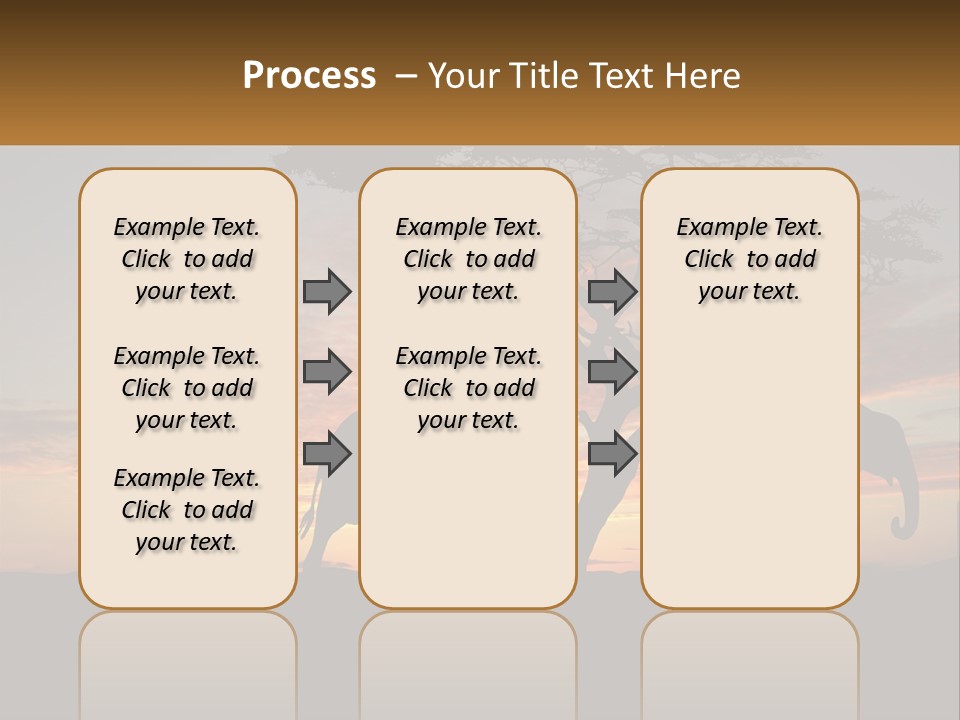 Process – Your Title Text Here

Example Text. Click to add your text.

Example Text. Click to add your text.

Example Text. Click to add your text.

Example Text. Click to add your text.

Example Text. Click to add your text.

Example Text. Click to add your text.